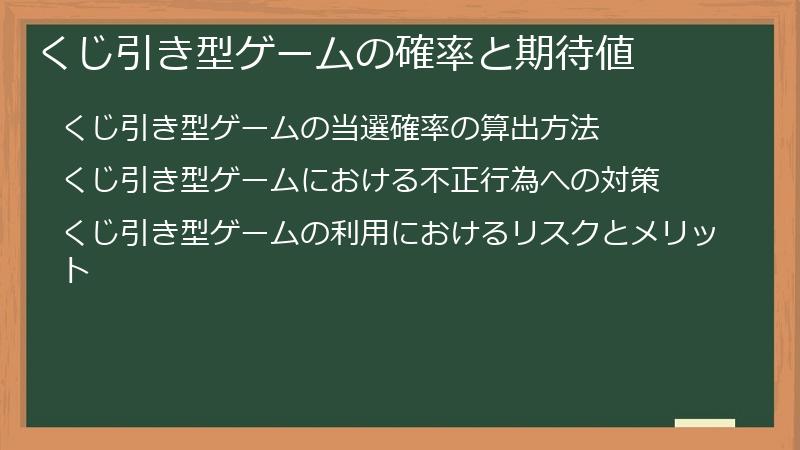 くじ引き型ゲームの確率と期待値

くじ引き型ゲームの当選確率の算出方法

くじ引き型ゲームにおける不正行為への対策

くじ引き型ゲームの利用におけるリスクとメリット